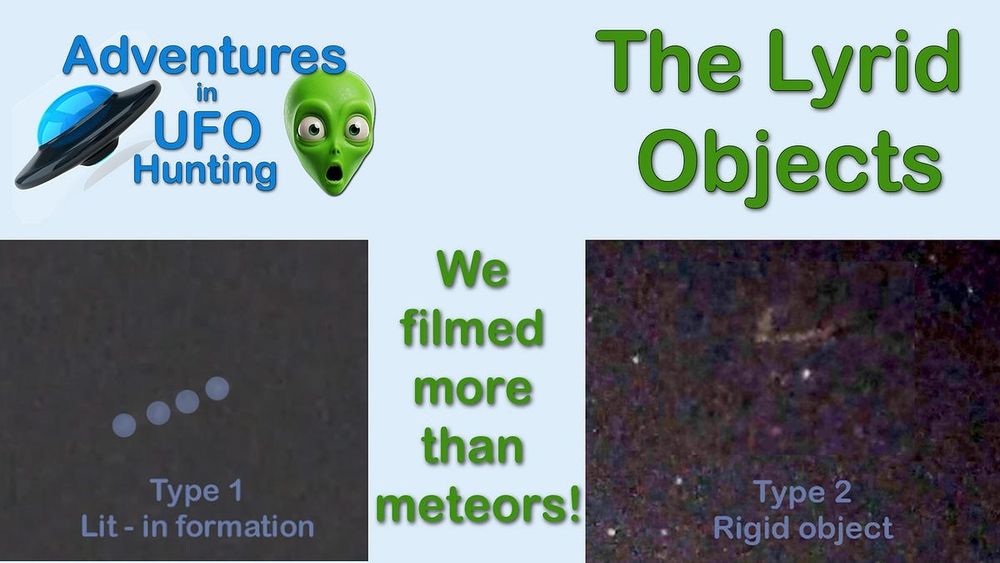 Adventures in UFO Hunting

The Lyrid Objects

Type 1
Lit - in formation

We filmed more than meteors!

Type 2
Rigid object